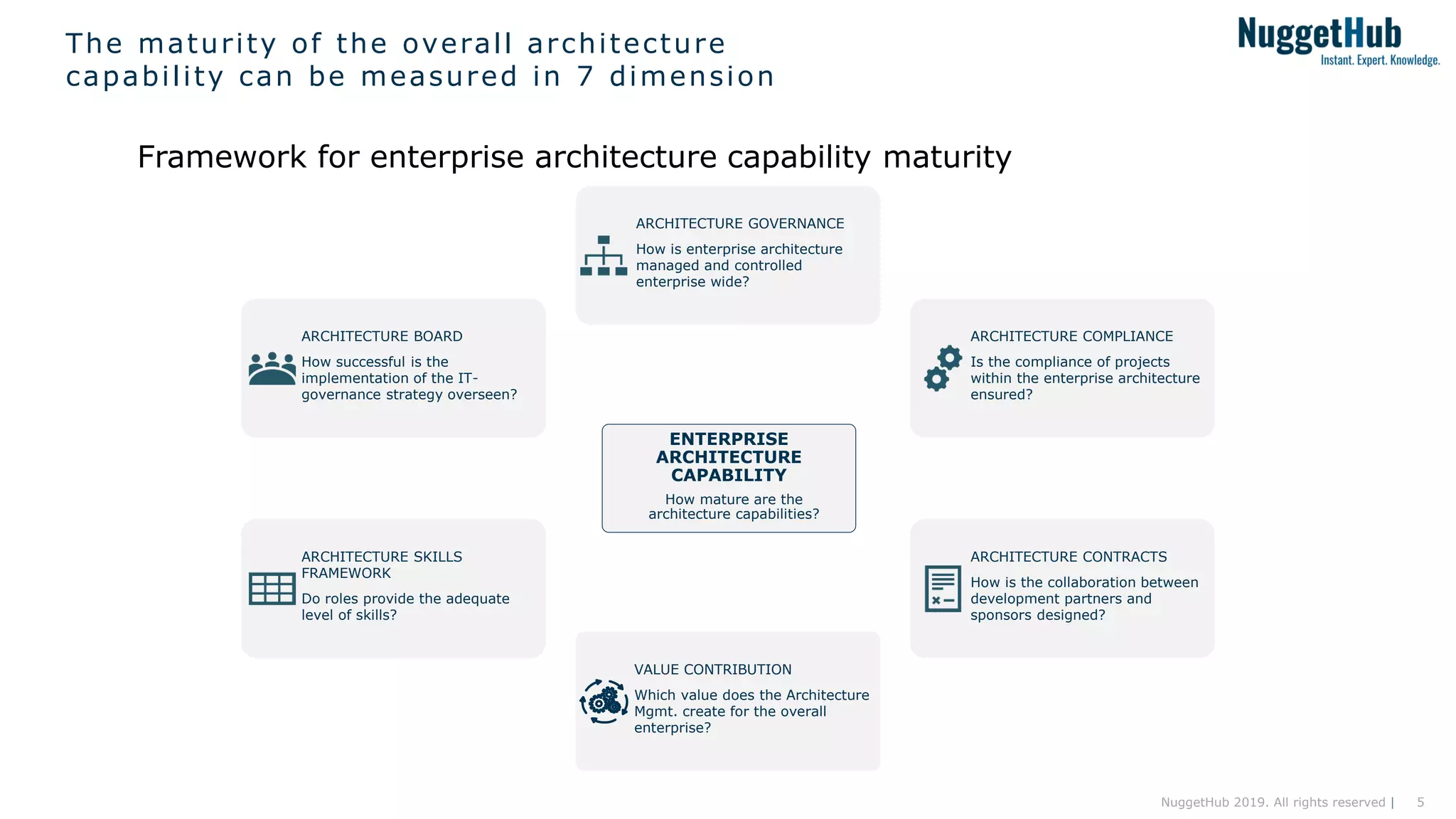 The maturity of the overall architecture capability can be measured in 7 dimension

NuggetHub
Instant. Expert. Knowledge.

Framework for enterprise architecture capability maturity

ARCHITECTURE GOVERNANCE
How is enterprise architecture managed and controlled enterprise wide?

ARCHITECTURE BOARD
How successful is the implementation of the IT-governance strategy overseen?

ARCHITECTURE COMPLIANCE
Is the compliance of projects within the enterprise architecture ensured?

ENTERPRISE ARCHITECTURE CAPABILITY
How mature are the architecture capabilities?

ARCHITECTURE SKILLS FRAMEWORK
Do roles provide the adequate level of skills?

ARCHITECTURE CONTRACTS
How is the collaboration between development partners and sponsors designed?

VALUE CONTRIBUTION
Which value does the Architecture Mgmt. create for the overall enterprise?

NuggetHub 2019. All rights reserved | 5